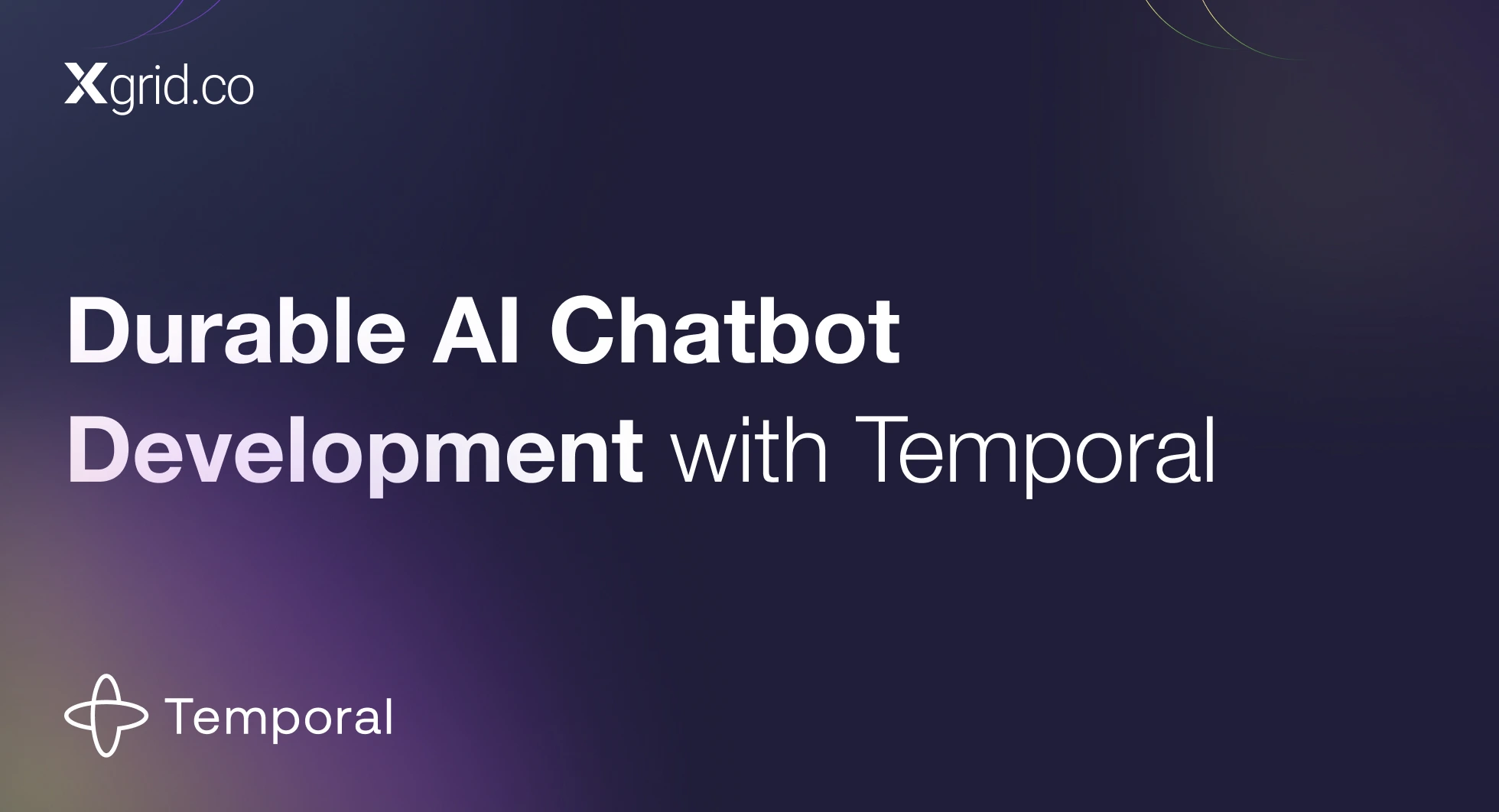 Xgrid.co

Durable AI Chatbot Development with Temporal

Temporal